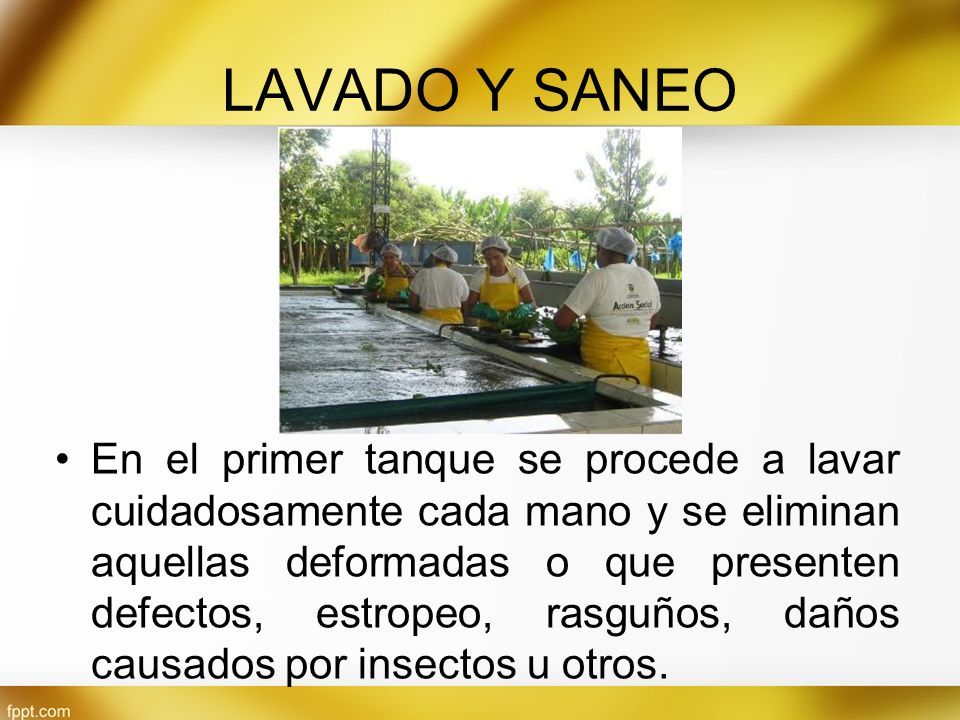 LAVADO Y SANEO

Acción Social

• En el primer tanque se procede a lavar cuidadosamente cada mano y se eliminan aquellas deformadas o que presenten defectos, estropeo, rasguños, daños causados por insectos u otros.

fppt.com